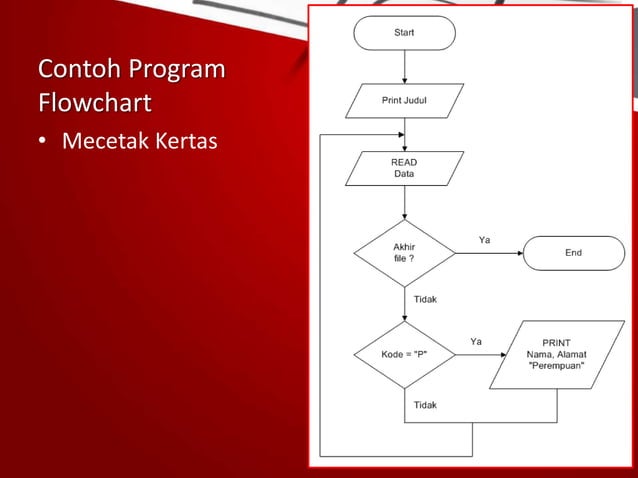 Contoh Program Flowchart

• Mecetak Kertas

Start

Print Judul

READ
Data

Akhir
file ?

Ya

End

Tidak

Kode = "P"

Ya

PRINT
Nama, Alamat
"Perempuan"

Tidak